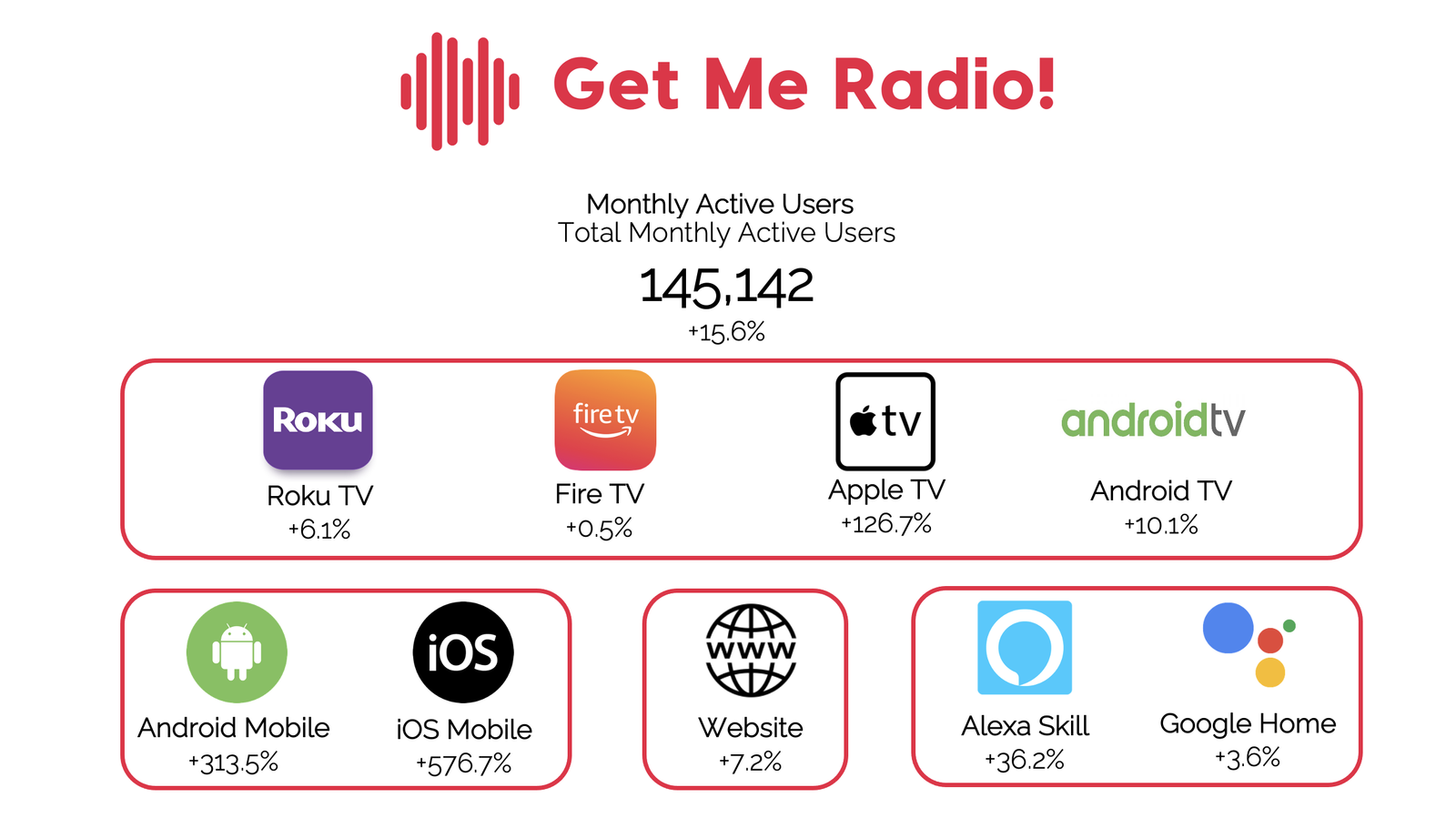 Get Me Radio!

Monthly Active Users
Total Monthly Active Users

145,142
+15.6%

Roku

Roku TV
+6.1%

fire tv

Fire TV
+0.5%

tv

Apple TV
+126.7%

androidtv

Android TV
+10.1%

Android Mobile
+313.5%

iOS

iOS Mobile
+576.7%

www

Website
+7.2%

Alexa Skill
+36.2%

Google Home
+3.6%